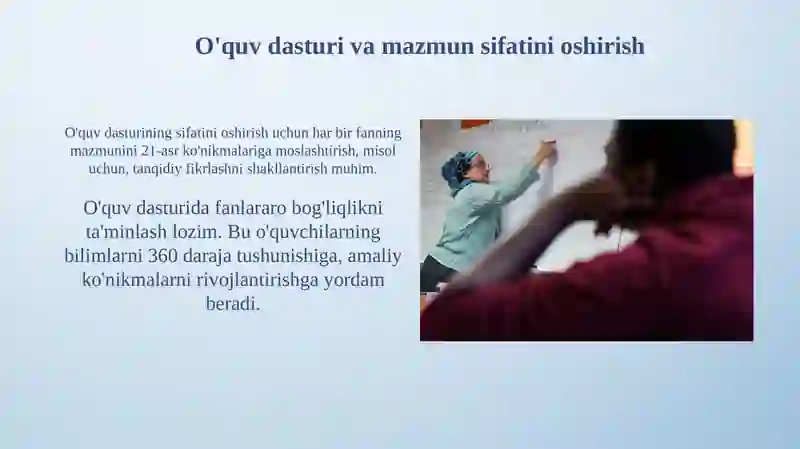 O'quv dasturi va mazmun sifatini oshirish

O'quv dasturining sifatini oshirish uchun har bir fanning mazmunini 21-asr ko'nikmalariga moslashtirish, misol uchun, tanqidiy fikrlashni shakllantirish muhim.

O'quv dasturida fanlararo bog'liqlikni ta'minlash lozim. Bu o'quvchilarning bilimlarni 360 daraja tushunishiga, amaliy ko'nikmalarni rivojlantirishga yordam beradi.